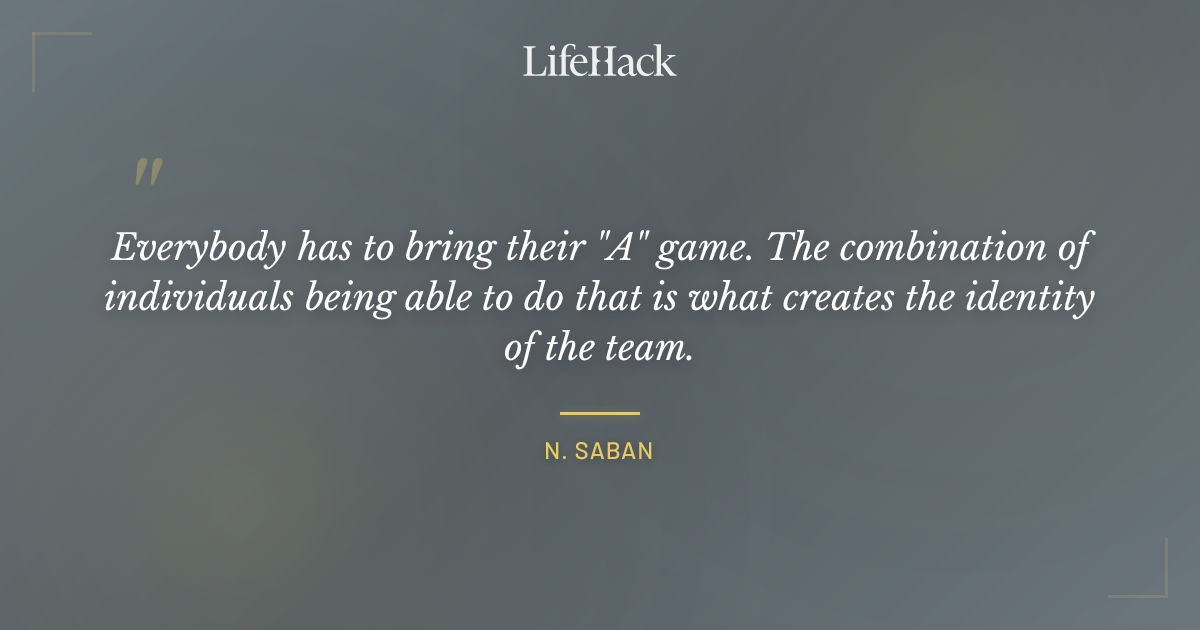 LifeHack

"

Everybody has to bring their "A" game. The combination of individuals being able to do that is what creates the identity of the team.

N. SABAN